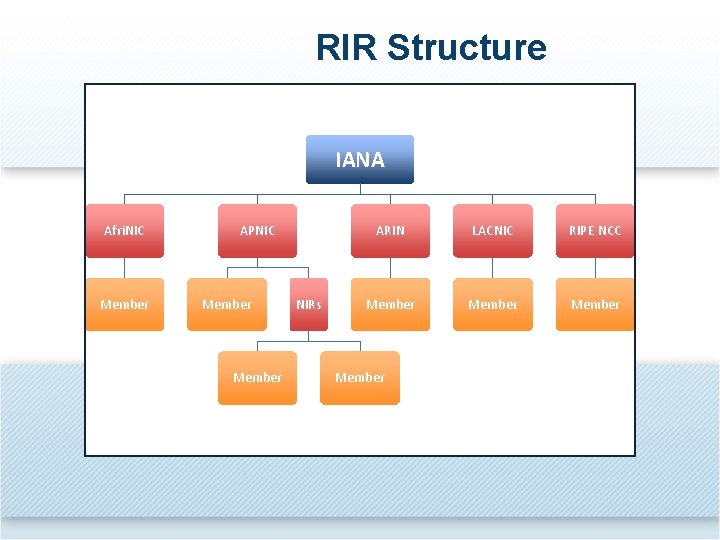 RIR Structure

IANA

AfriNIC
APNIC
ARIN
LACNIC
RIPE NCC

Member
Member
NIRs
Member
Member
Member

Member
Member